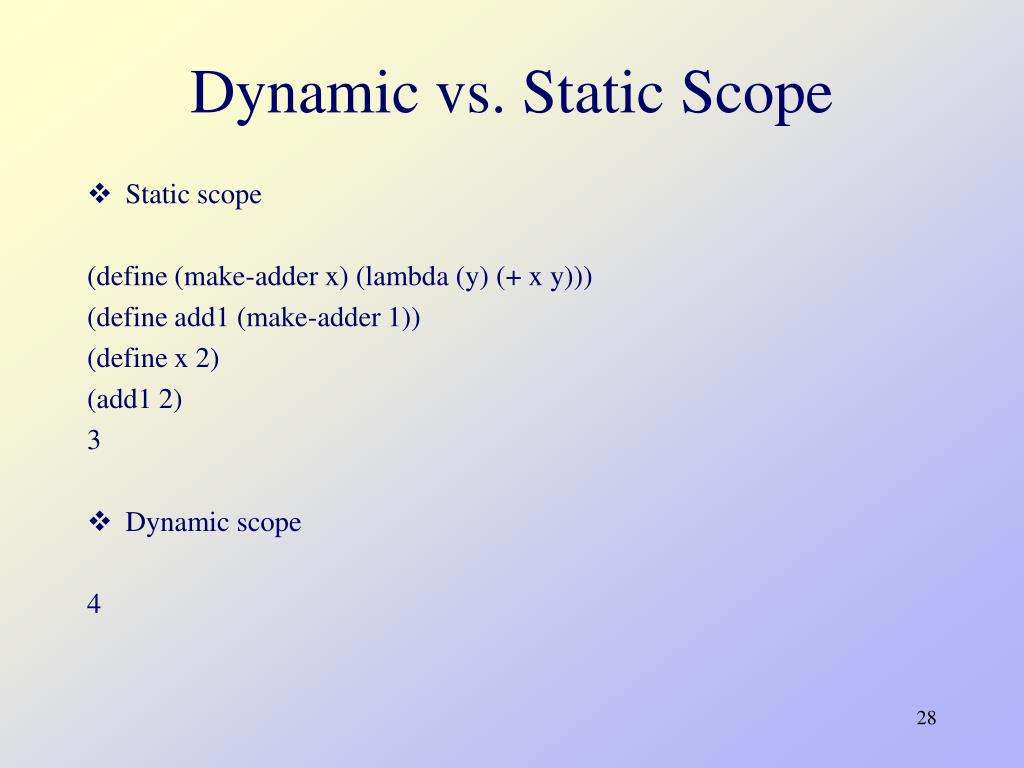 Dynamic vs. Static Scope

❖ Static scope

(define (make-adder x) (lambda (y) (+ x y)))
(define add1 (make-adder 1))
(define x 2)
(add1 2)
3

❖ Dynamic scope

4

28